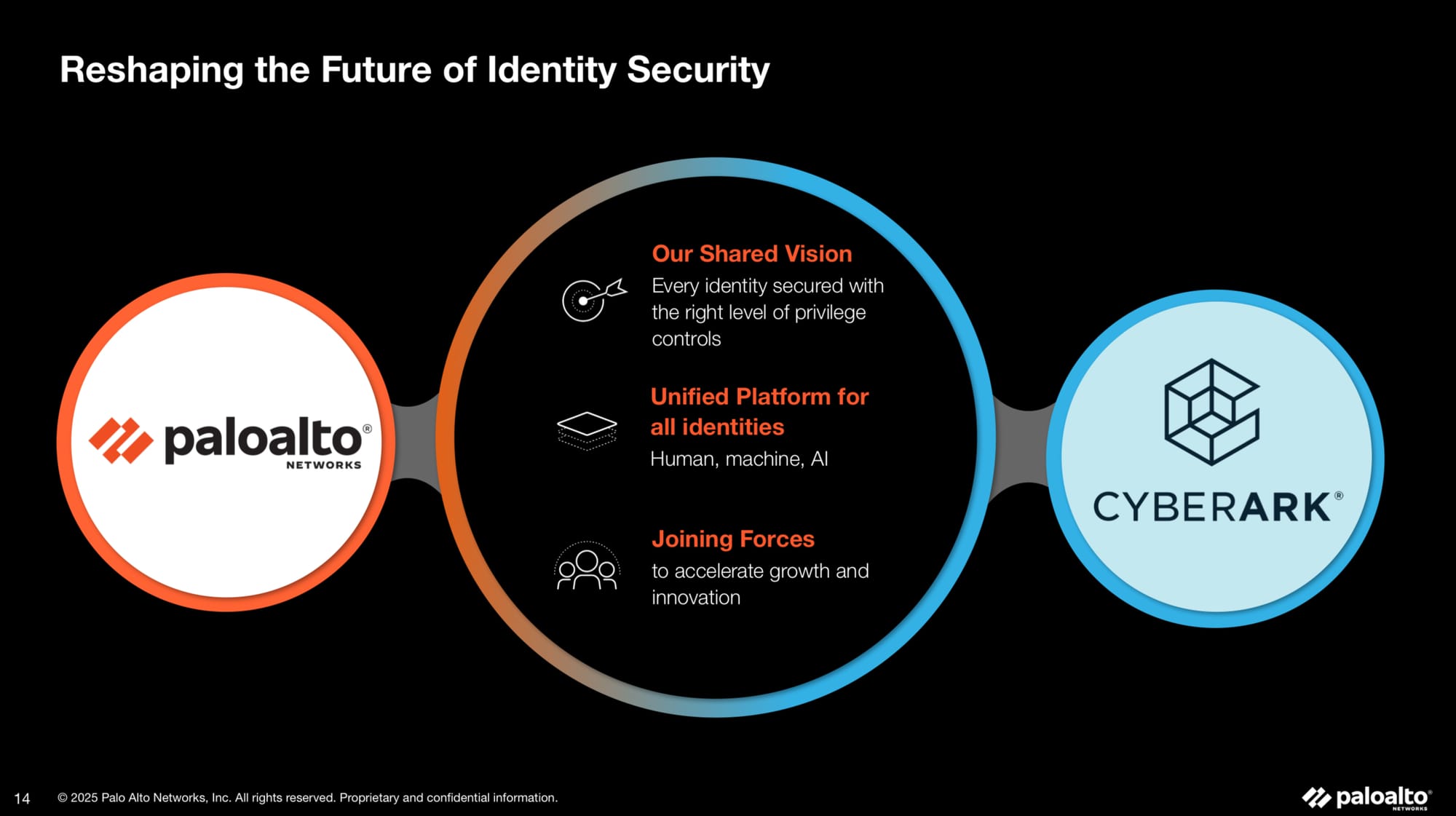 Reshaping the Future of Identity Security

paloalto® NETWORKS

Our Shared Vision
Every identity secured with the right level of privilege controls

Unified Platform for all identities
Human, machine, AI

Joining Forces
to accelerate growth and innovation

CYBERARK®

14 © 2025 Palo Alto Networks, Inc. All rights reserved. Proprietary and confidential information.

paloalto® NETWORKS